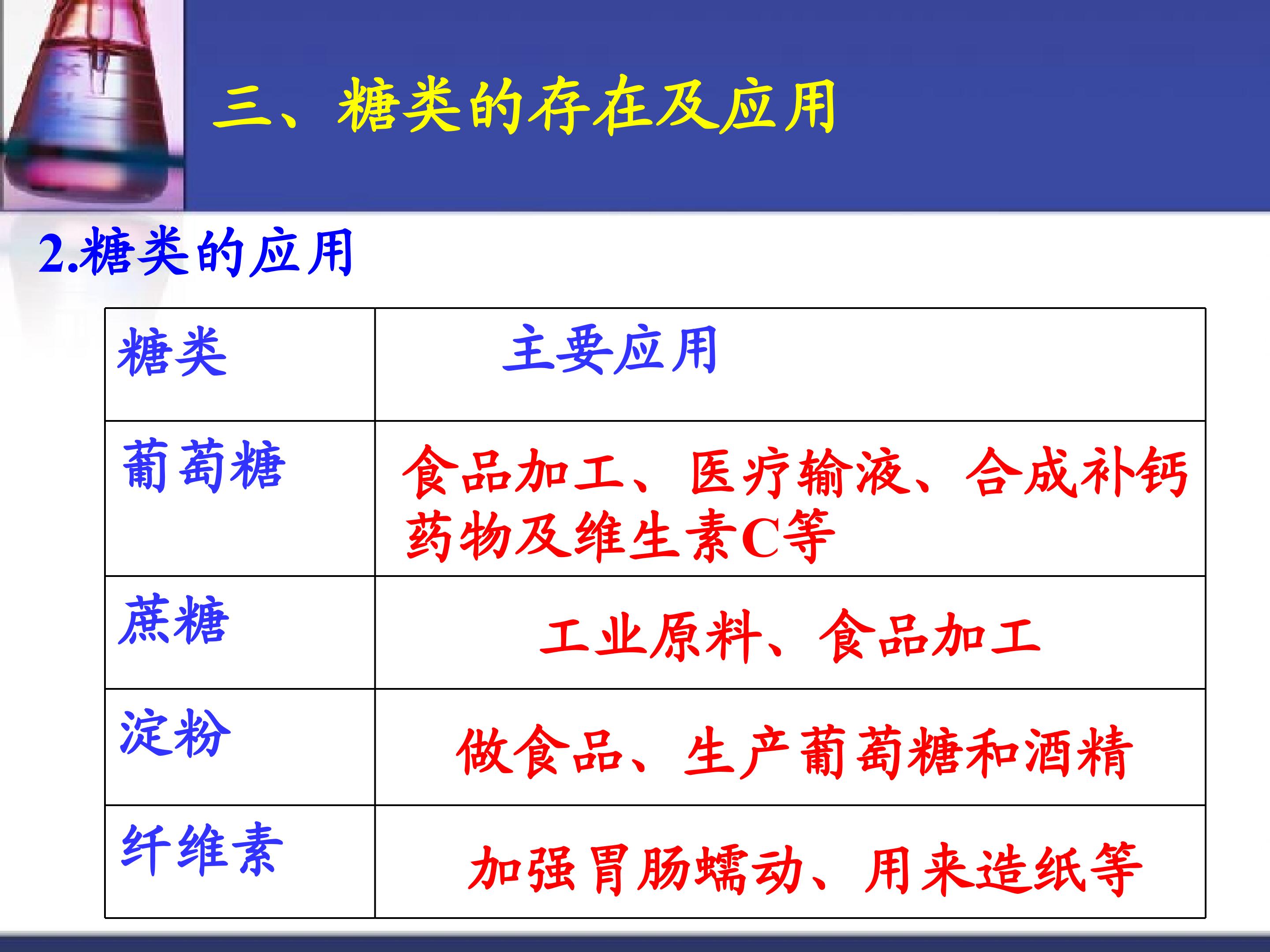 三、糖类的存在及应用

2.糖类的应用

| 糖类 | 主要应用 |
|---|---|
| 葡萄糖 | 食品加工、医疗输液、合成补钙药物及维生素C等 |
| 蔗糖 | 工业原料、食品加工 |
| 淀粉 | 做食品、生产葡萄糖和酒精 |
| 纤维素 | 加强胃肠蠕动、用来造纸等 |